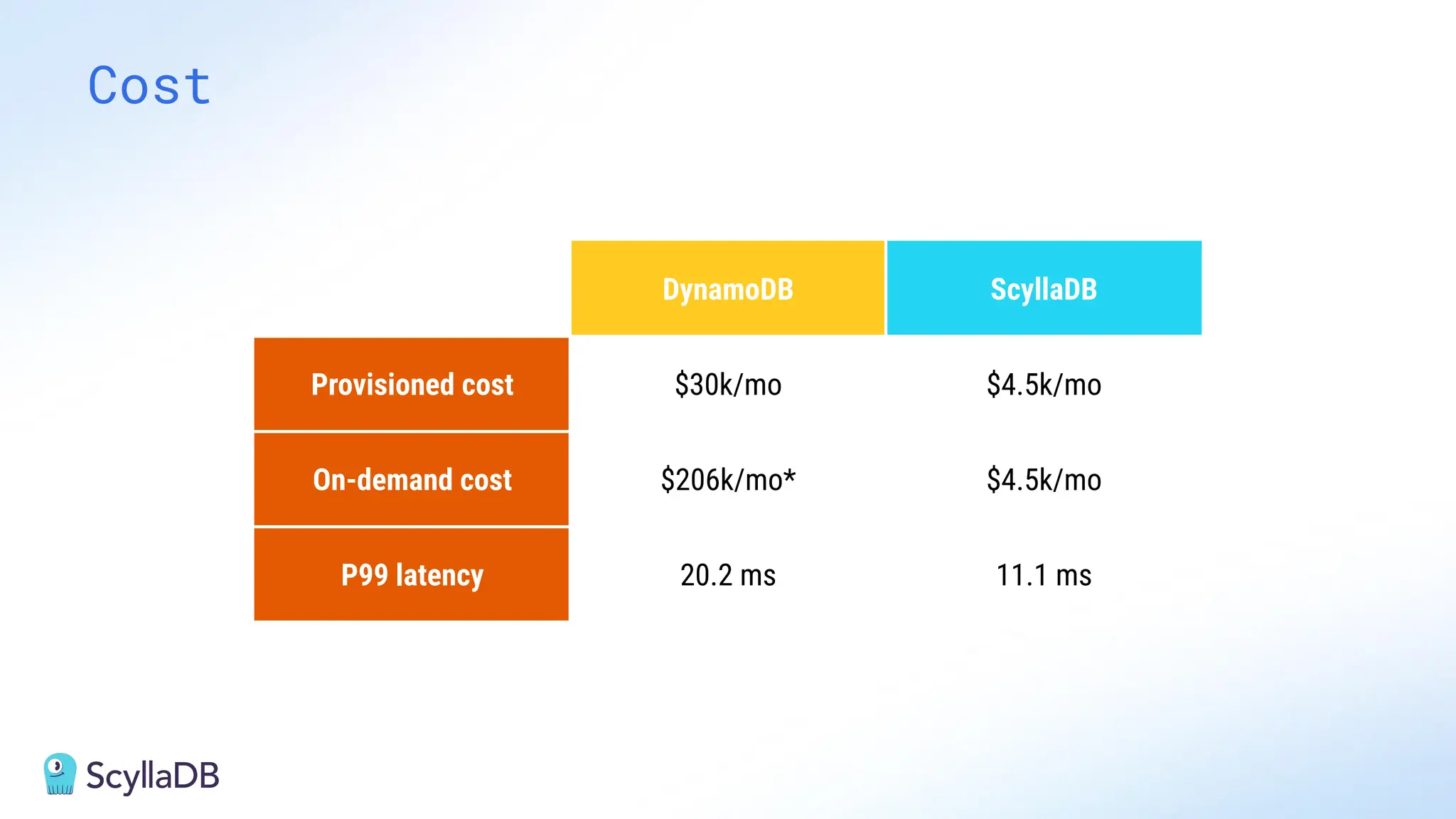 Cost

| | DynamoDB | ScyllaDB |
|---|---|---|
| Provisioned cost | \$30k/mo | \$4.5k/mo |
| On-demand cost | \$206k/mo* | \$4.5k/mo |
| P99 latency | 20.2 ms | 11.1 ms |

ScyllaDB